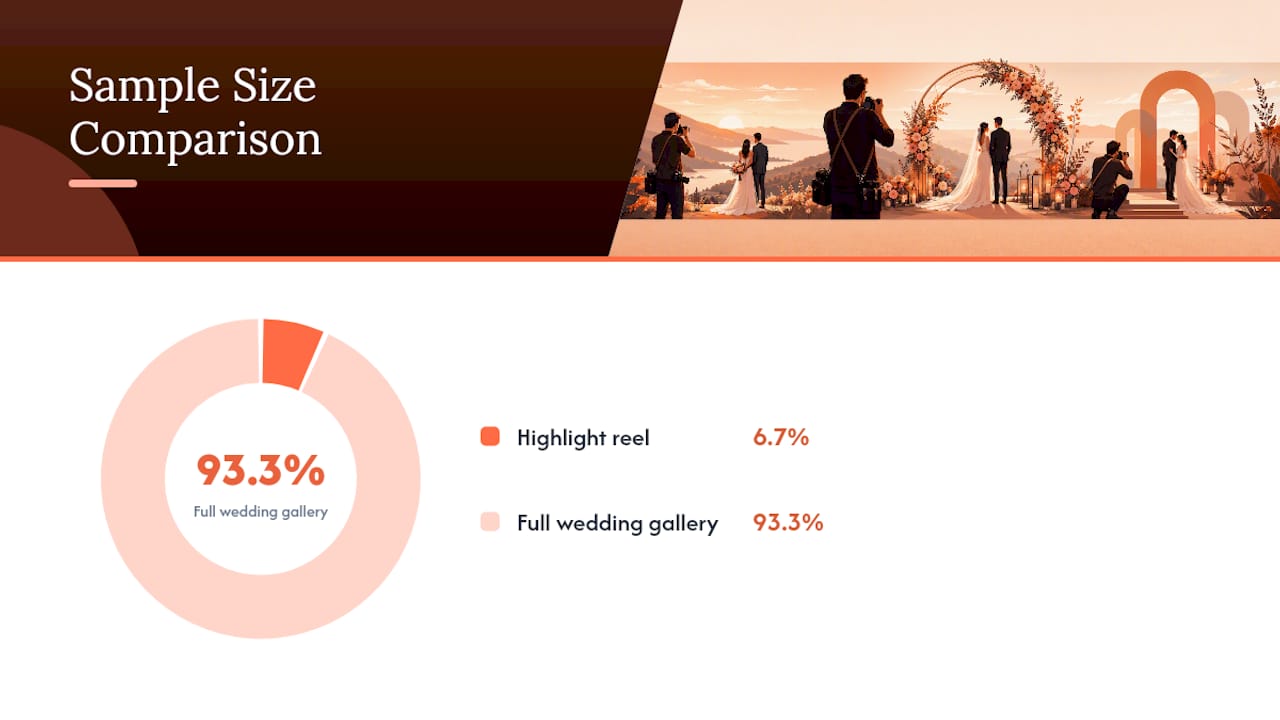 Sample Size Comparison

93.3%
Full wedding gallery

Highlight reel 6.7%

Full wedding gallery 93.3%